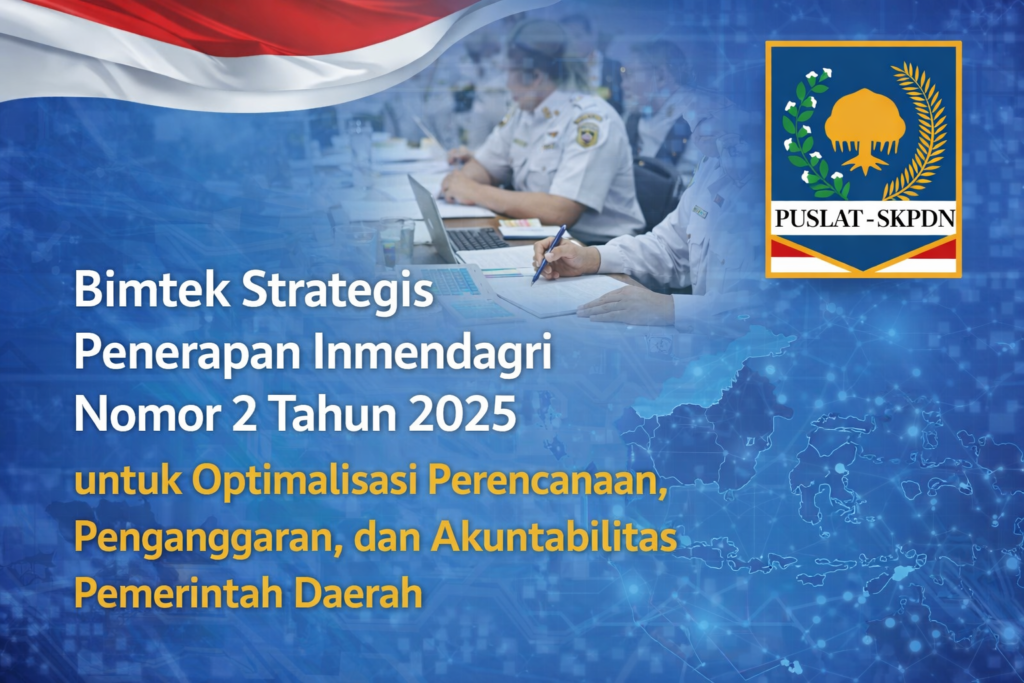 PUSLAT - SKPDN

Bimtek Strategis Penerapan Inmendagri Nomor 2 Tahun 2025

untuk Optimalisasi Perencanaan, Penganggaran, dan Akuntabilitas Pemerintah Daerah